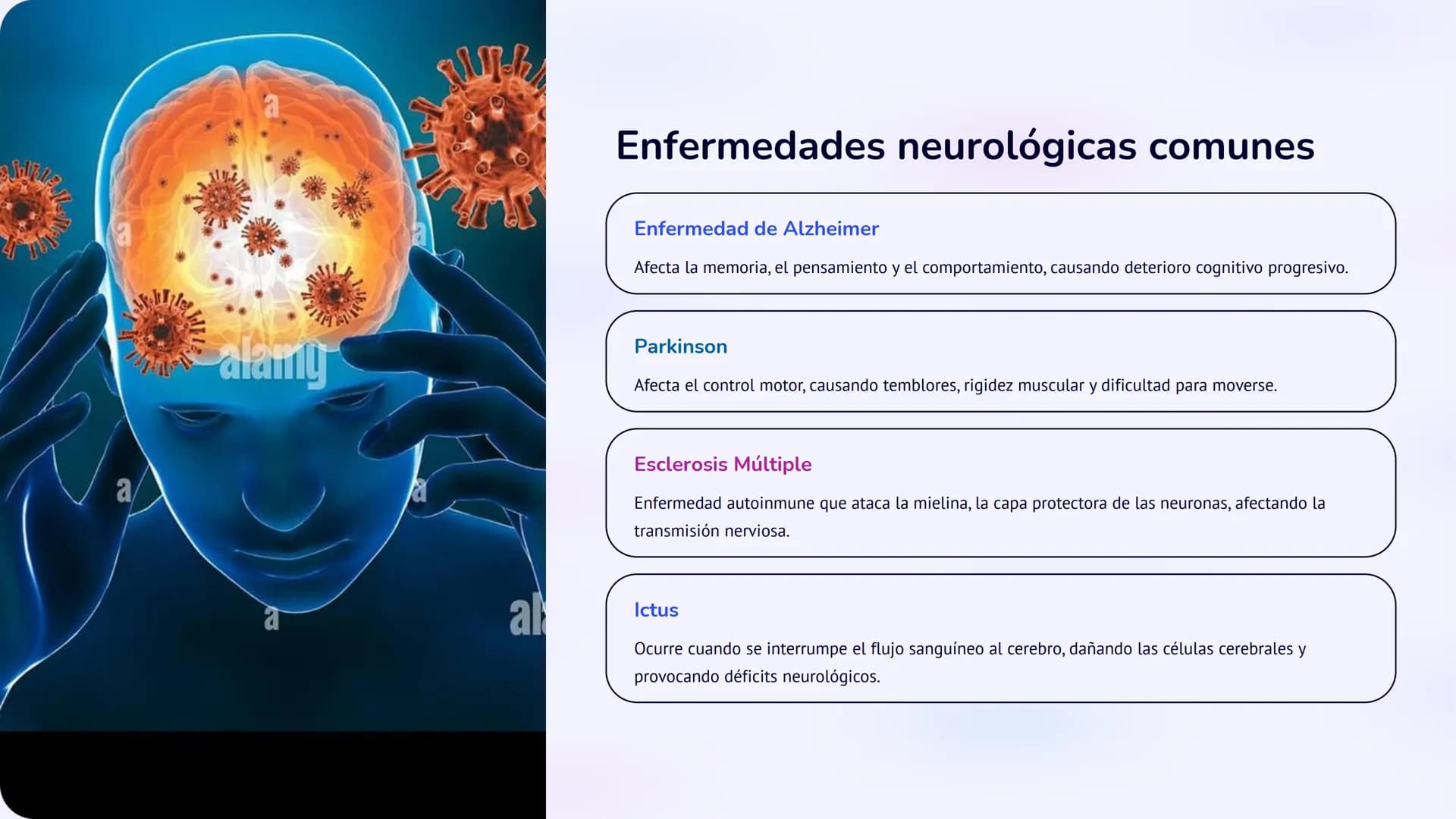 alamy

Enfermedades neurológicas comunes

Enfermedad de Alzheimer

Afecta la memoria, el pensamiento y el comportamiento, causando deterioro cognitivo progresivo.

Parkinson

Afecta el control motor, causando temblores, rigidez muscular y dificultad para moverse.

Esclerosis Múltiple

Enfermedad autoinmune que ataca la mielina, la capa protectora de las neuronas, afectando la transmisión nerviosa.

Ictus

Ocurre cuando se interrumpe el flujo sanguíneo al cerebro, dañando las células cerebrales y provocando déficits neurológicos.